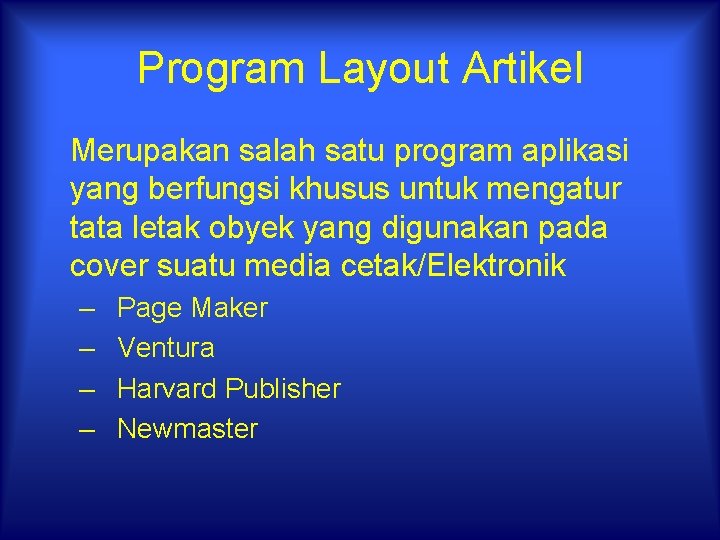 Program Layout Artikel

Merupakan salah satu program aplikasi yang berfungsi khusus untuk mengatur tata letak obyek yang digunakan pada cover suatu media cetak/Elektronik

– Page Maker
– Ventura
– Harvard Publisher
– Newmaster